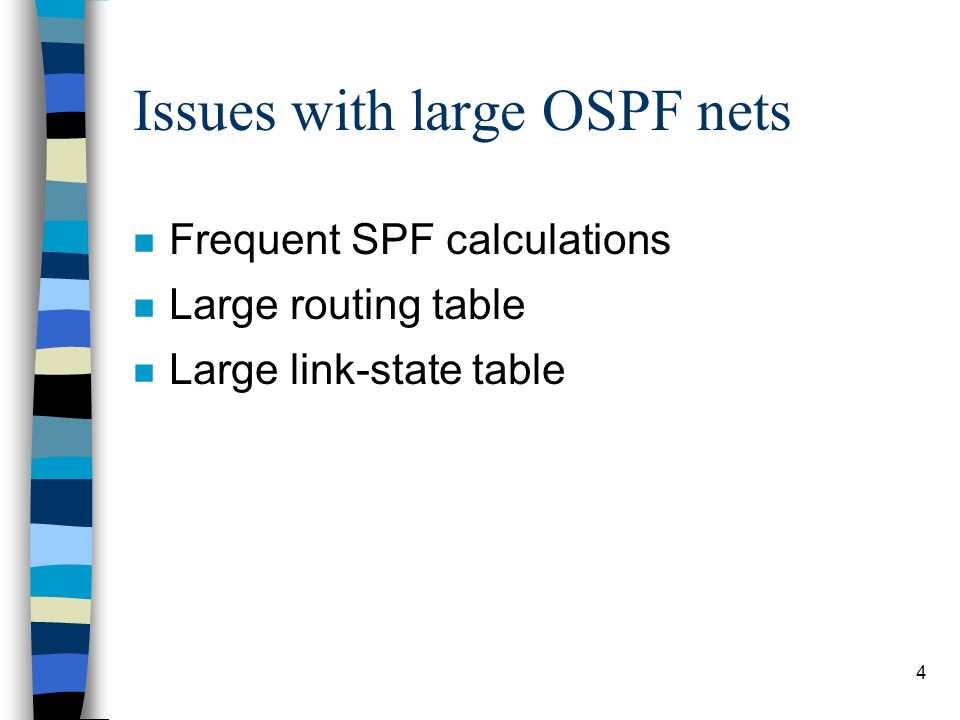 Issues with large OSPF nets

- Frequent SPF calculations
- Large routing table
- Large link-state table

4